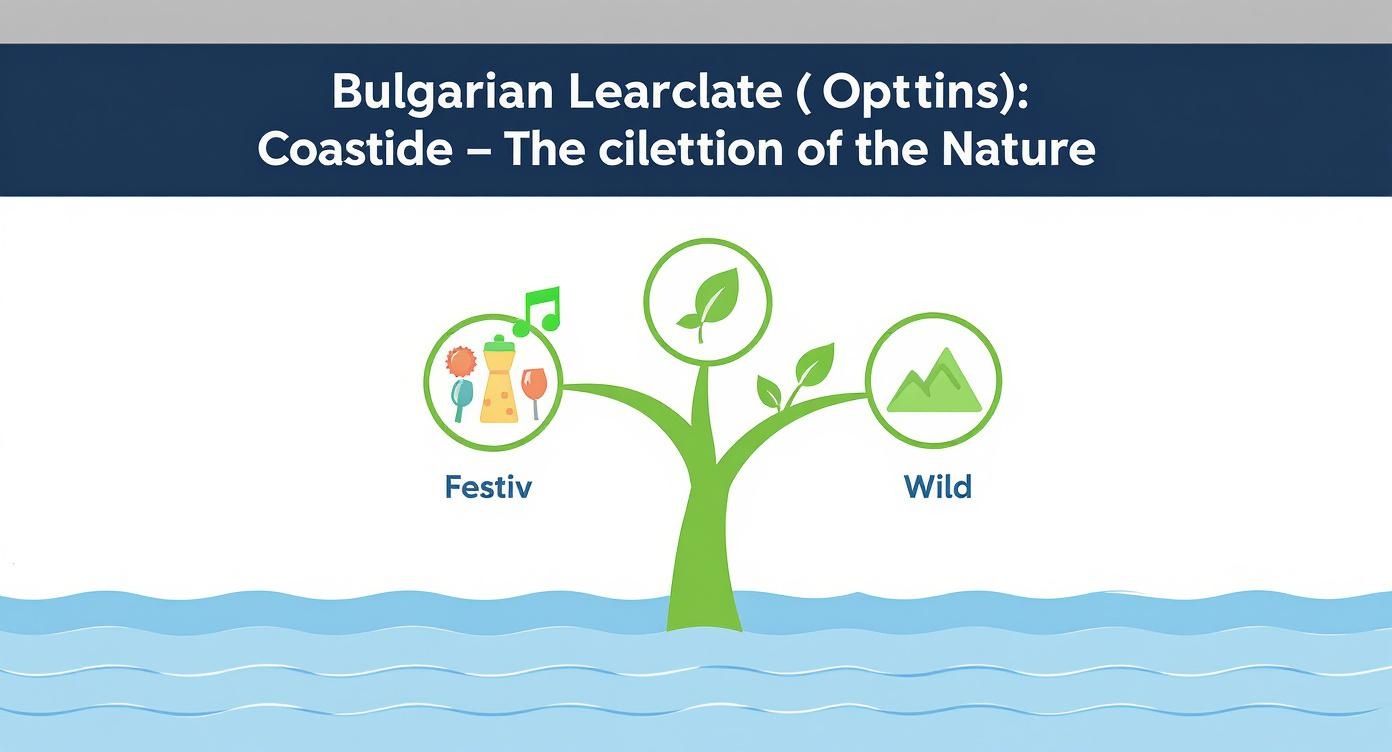 Bulgarian Learclate ( Opttins):
Coastide – The cilettion of the Nature

Festiv

Wild